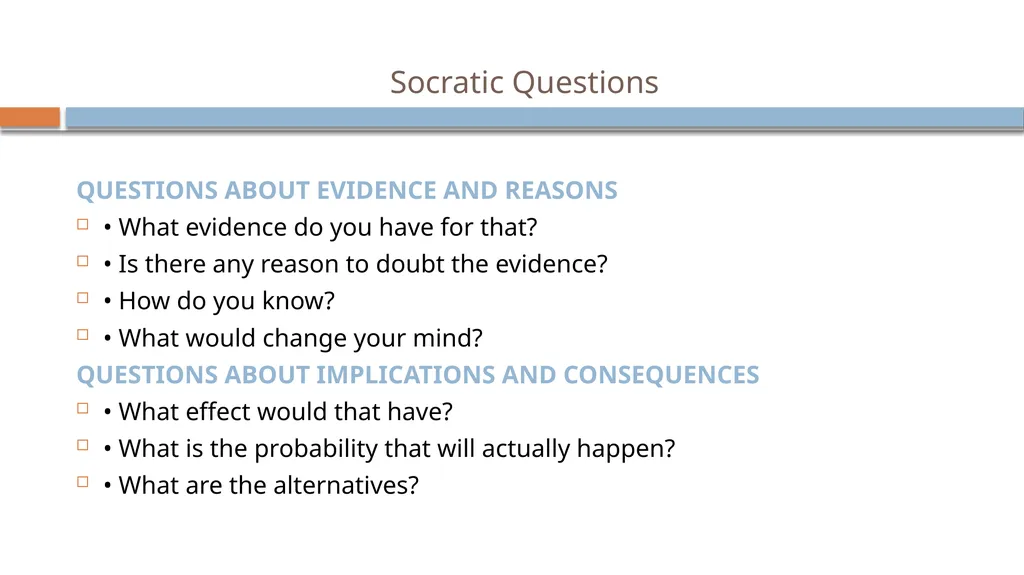 Socratic Questions

QUESTIONS ABOUT EVIDENCE AND REASONS

• What evidence do you have for that?

• Is there any reason to doubt the evidence?

• How do you know?

• What would change your mind?

QUESTIONS ABOUT IMPLICATIONS AND CONSEQUENCES

• What effect would that have?

• What is the probability that will actually happen?

• What are the alternatives?